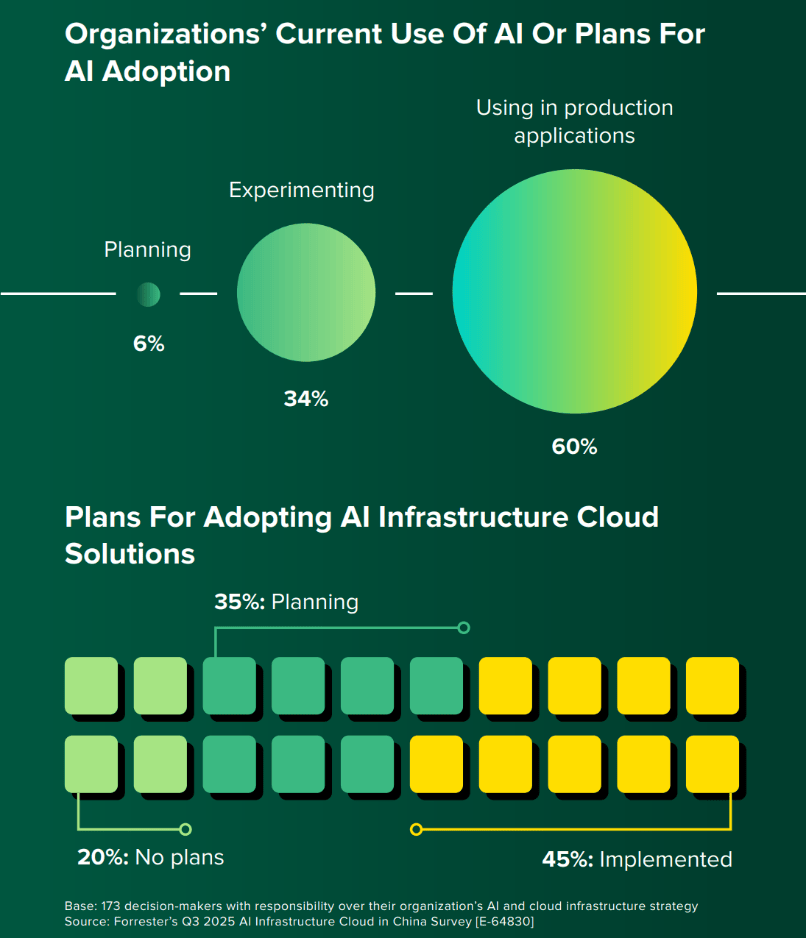 Organizations' Current Use Of AI Or Plans For AI Adoption

Planning
6%

Experimenting
34%

Using in production applications
60%

Plans For Adopting AI Infrastructure Cloud Solutions

35%: Planning

20%: No plans

45%: Implemented

Base: 173 decision-makers with responsibility over their organization's AI and cloud infrastructure strategy
Source: Forrester's Q3 2025 AI Infrastructure Cloud in China Survey [E-64830]